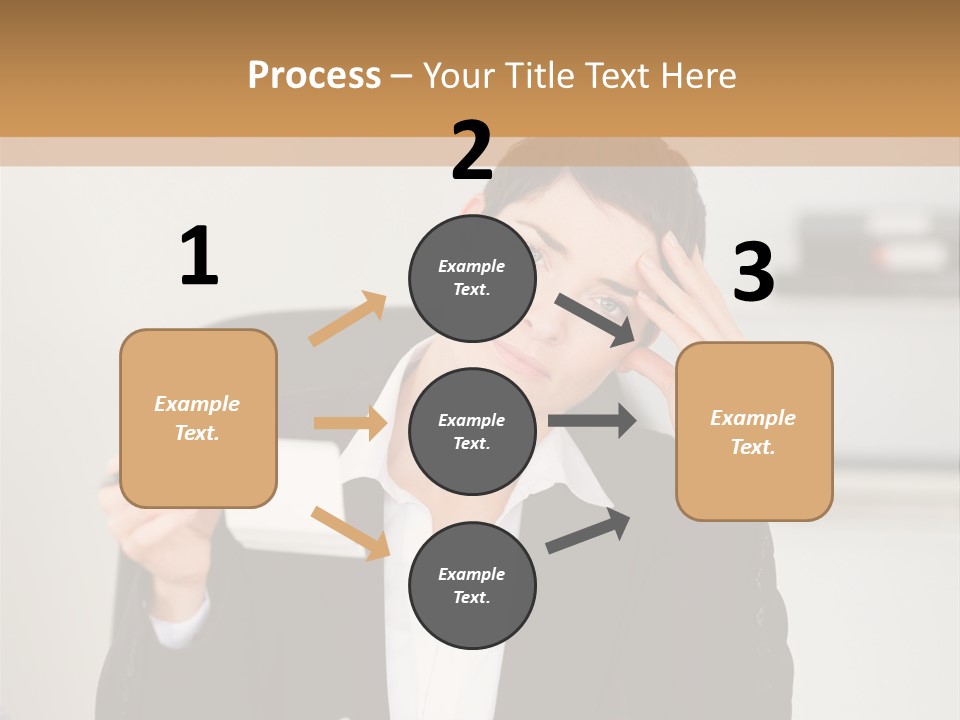 Process – Your Title Text Here

1

Example Text.

2

Example Text.

Example Text.

Example Text.

3

Example Text.